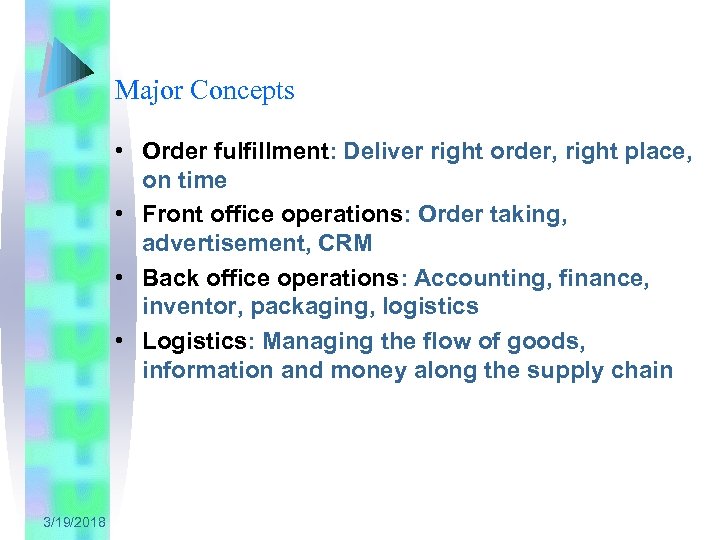 Major Concepts

• Order fulfillment: Deliver right order, right place, on time

• Front office operations: Order taking, advertisement, CRM

• Back office operations: Accounting, finance, inventor, packaging, logistics

• Logistics: Managing the flow of goods, information and money along the supply chain

3/19/2018